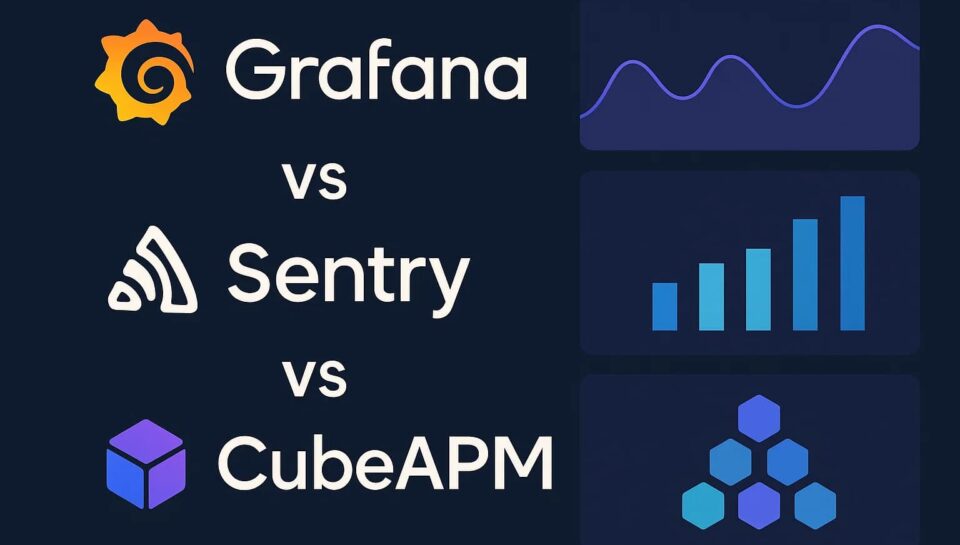 Grafana

vs

Sentry

vs

CubeAPM